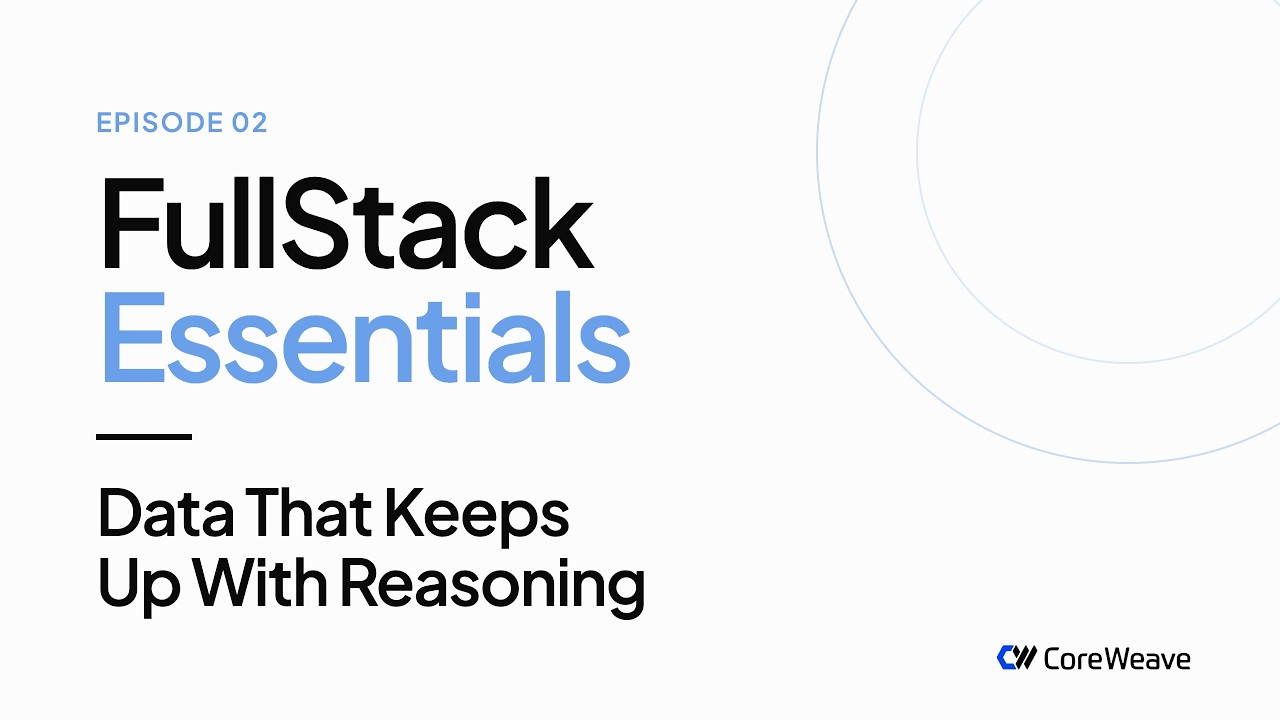 EPISODE 02

FullStack Essentials

Data That Keeps Up With Reasoning

CoreWeave